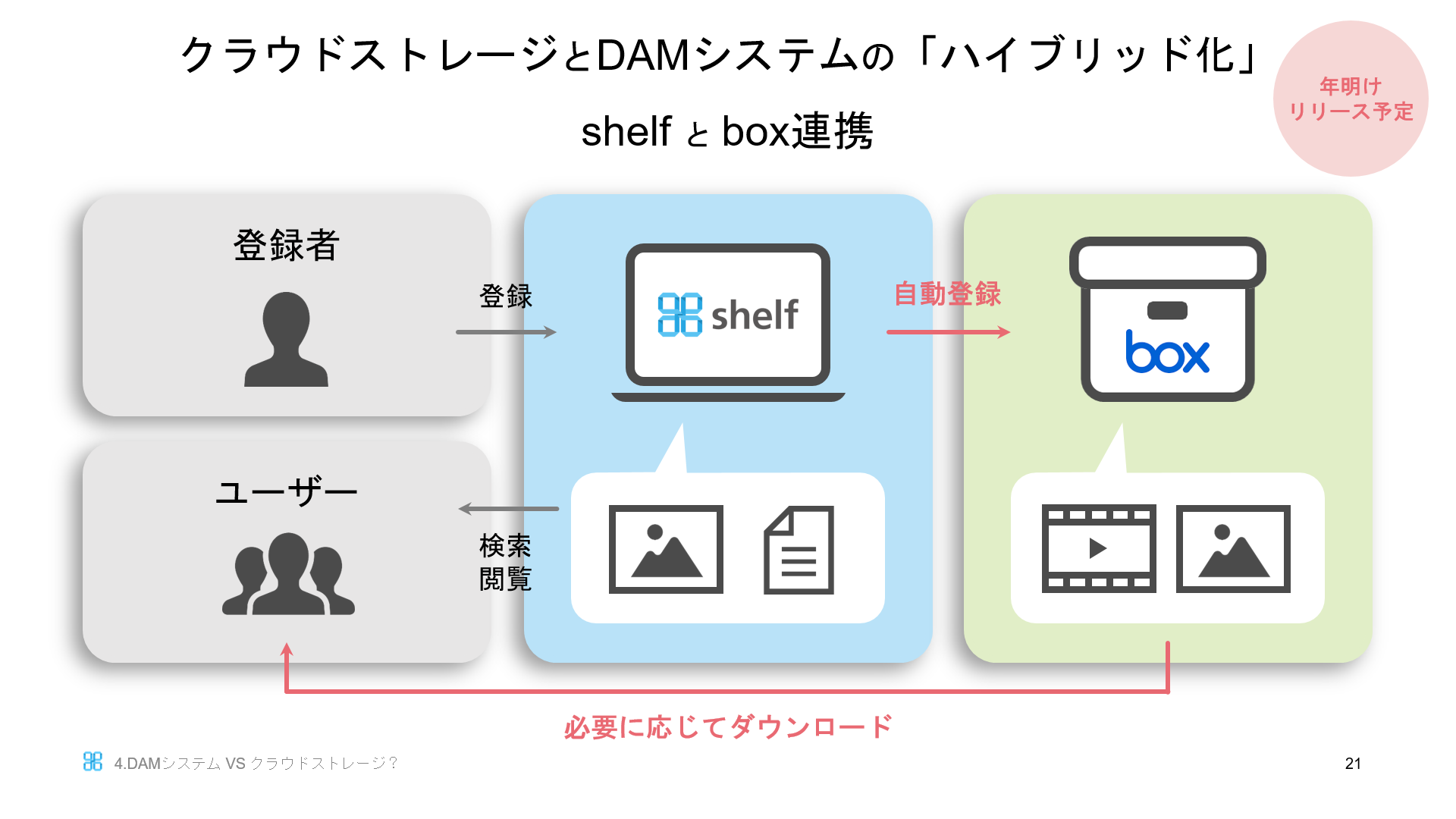 クラウドストレージとDAMシステムの「ハイブリッド化」

shelf と box連携

年明け
リリース予定

登録者

登録

shelf

自動登録

box

ユーザー

検索
閲覧

必要に応じてダウンロード

4.DAMシステム VS クラウドストレージ？

21